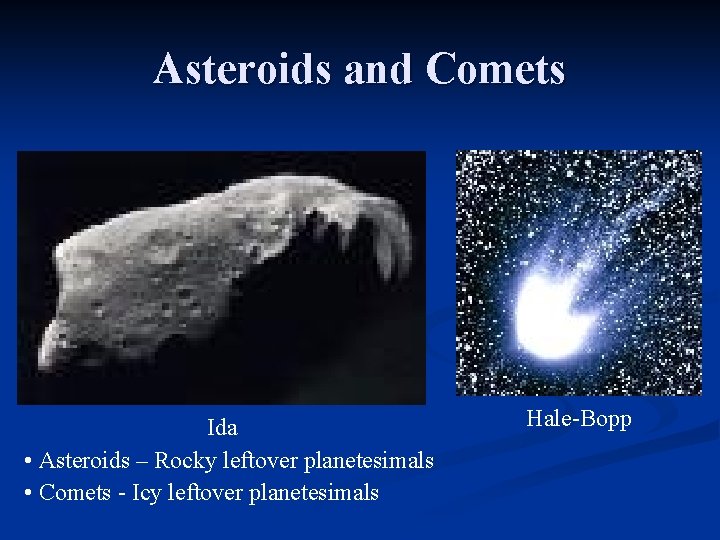 Asteroids and Comets

Ida

Hale-Bopp

• Asteroids – Rocky leftover planetesimals
• Comets - Icy leftover planetesimals